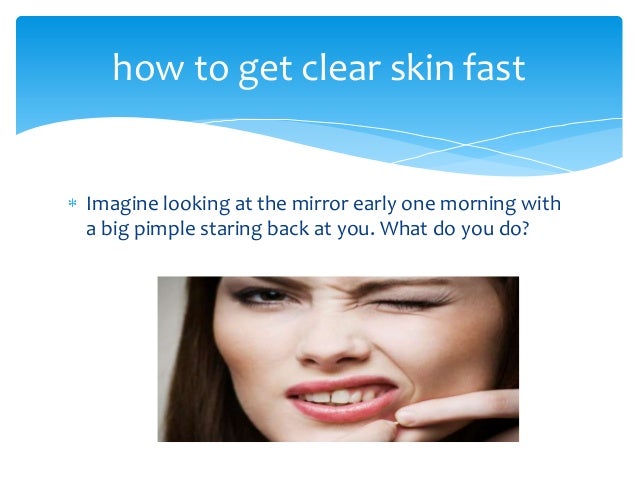 how to get clear skin fast

* Imagine looking at the mirror early one morning with a big pimple staring back at you. What do you do?